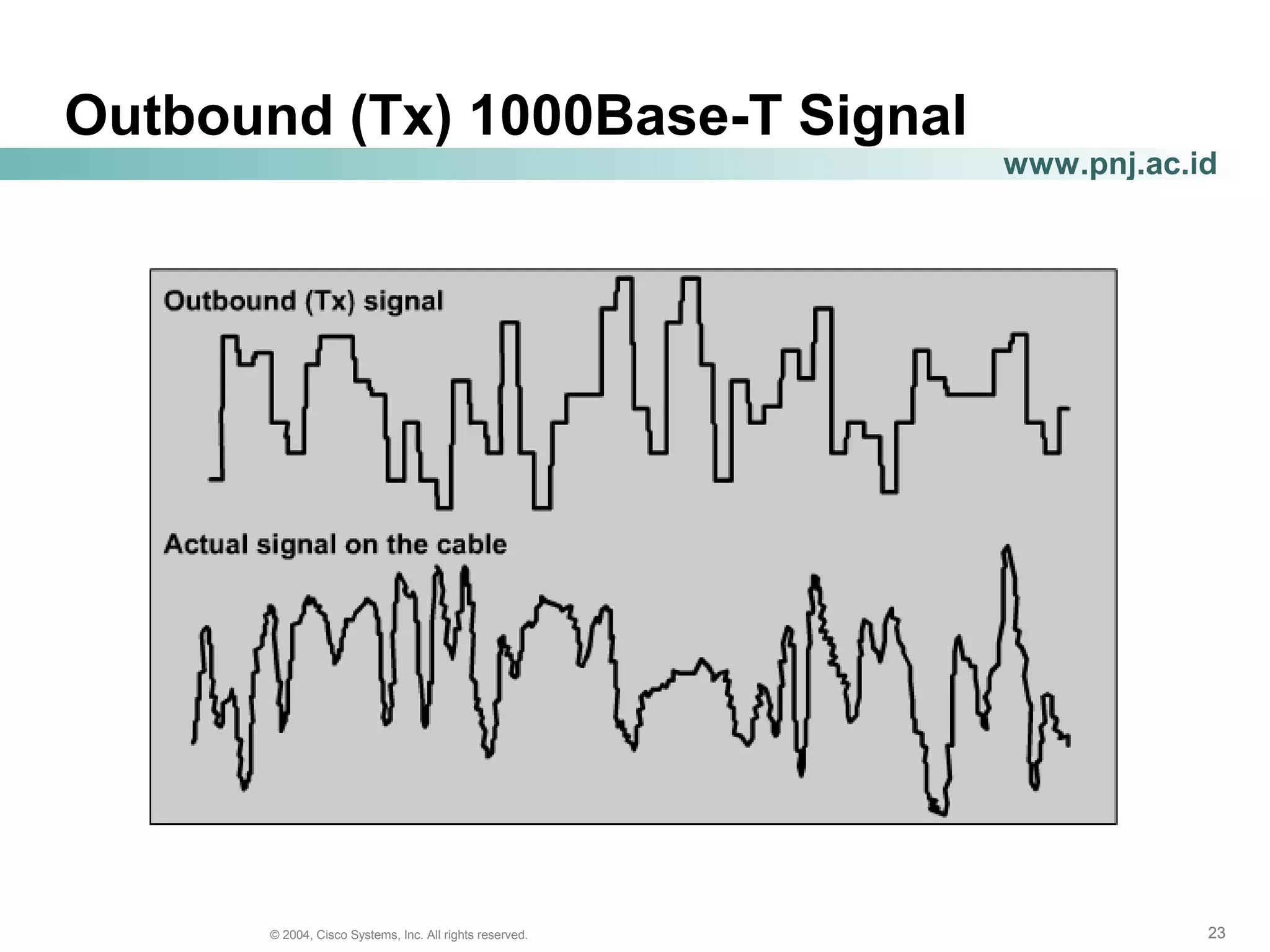 Outbound (Tx) 1000Base-T Signal

www.pnj.ac.id

Outbound (Tx) signal

Actual signal on the cable

© 2004, Cisco Systems, Inc. All rights reserved.

23